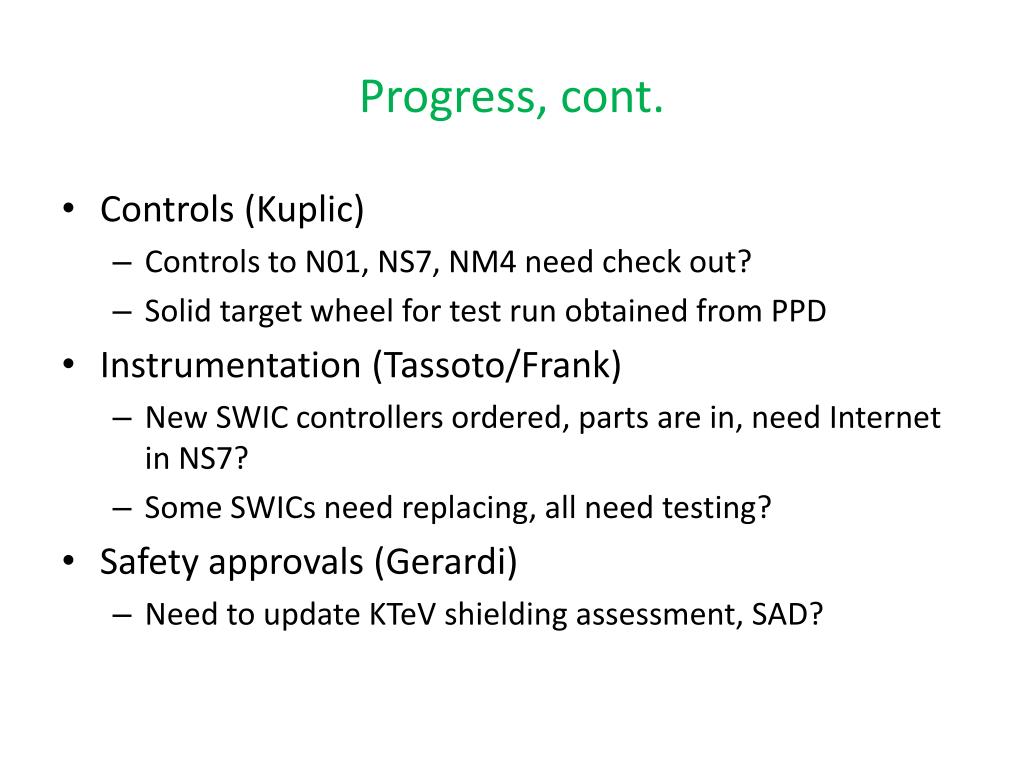 Progress, cont.

• Controls (Kuplic)
– Controls to N01, NS7, NM4 need check out?
– Solid target wheel for test run obtained from PPD
• Instrumentation (Tassoto/Frank)
– New SWIC controllers ordered, parts are in, need Internet in NS7?
– Some SWICs need replacing, all need testing?
• Safety approvals (Gerardi)
– Need to update KTeV shielding assessment, SAD?